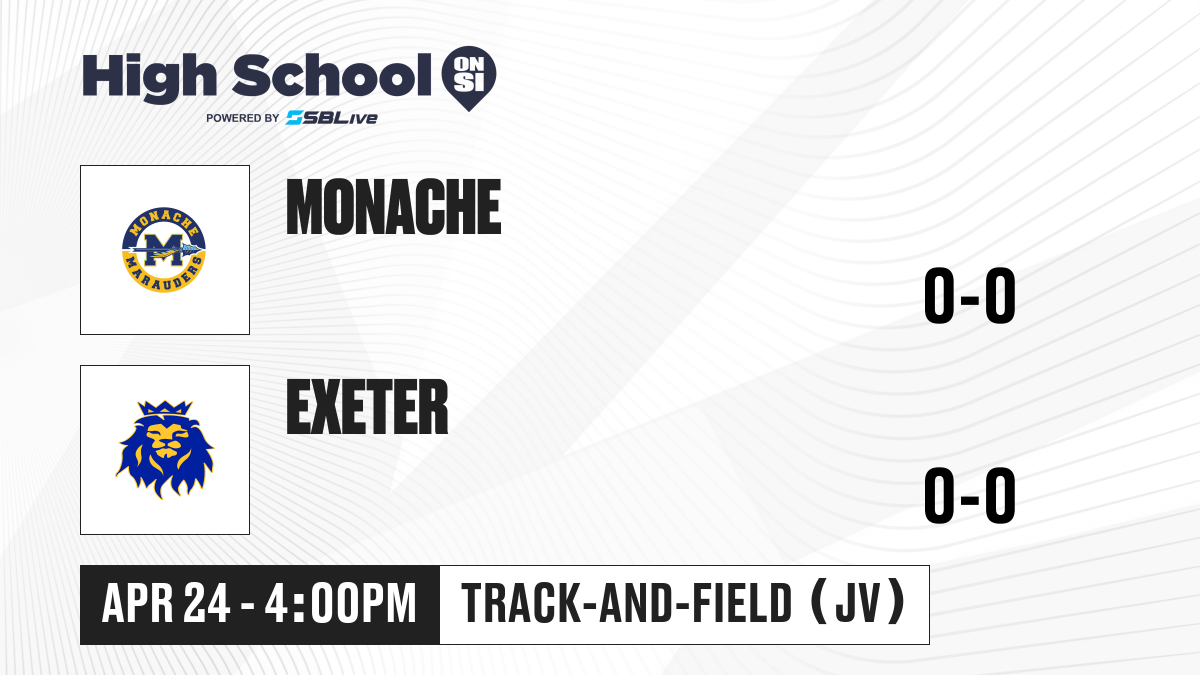 High School ON SI
POWERED BY SBLive

MONACHE MARAUDERS M

MONACHE

0-0

EXETER

0-0

APR 24 - 4:00PM

TRACK-AND-FIELD (JV)